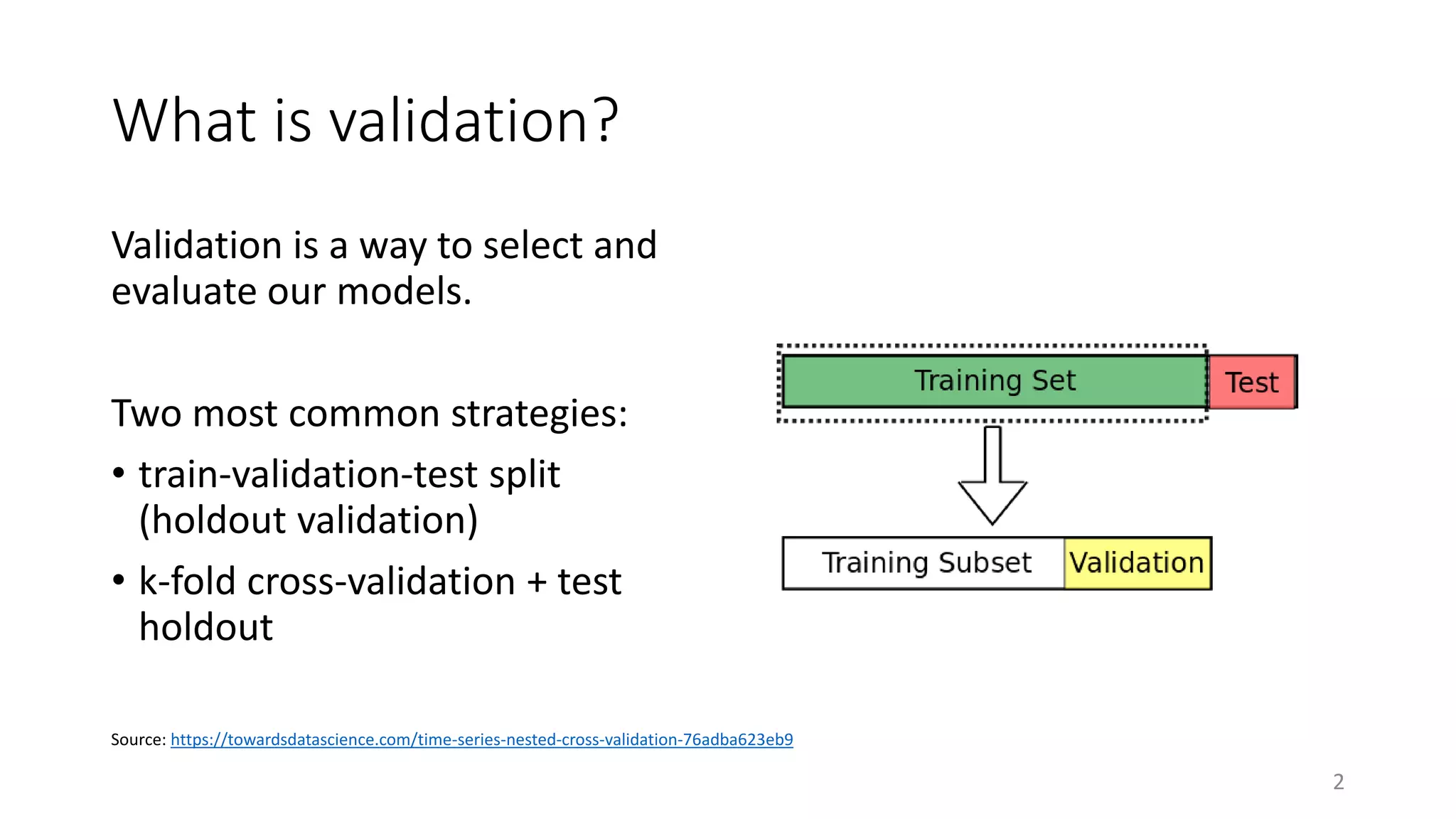 What is validation?

Validation is a way to select and evaluate our models.

Two most common strategies:

• train-validation-test split (holdout validation)

• k-fold cross-validation + test holdout

Training Set

Test

Training Subset

Validation

Source: https://towardsdatascience.com/time-series-nested-cross-validation-76adba623eb9

2